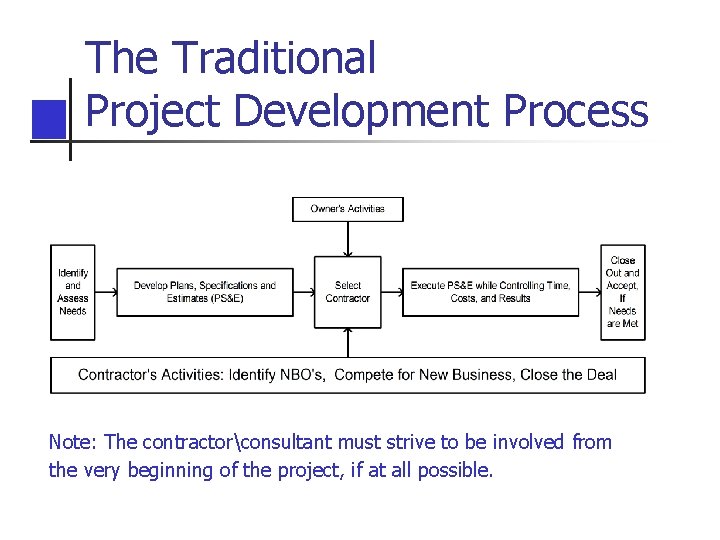 The Traditional
Project Development Process

Owner's Activities

Identify
and
Assess
Needs

Develop Plans, Specifications and Estimates (PS&E)

Select
Contractor

Execute PS&E while Controlling Time, Costs, and Results

Close
Out and
Accept,
If
Needs
are Met

Contractor's Activities: Identify NBO's, Compete for New Business, Close the Deal

Note: The contractor\consultant must strive to be involved from the very beginning of the project, if at all possible.